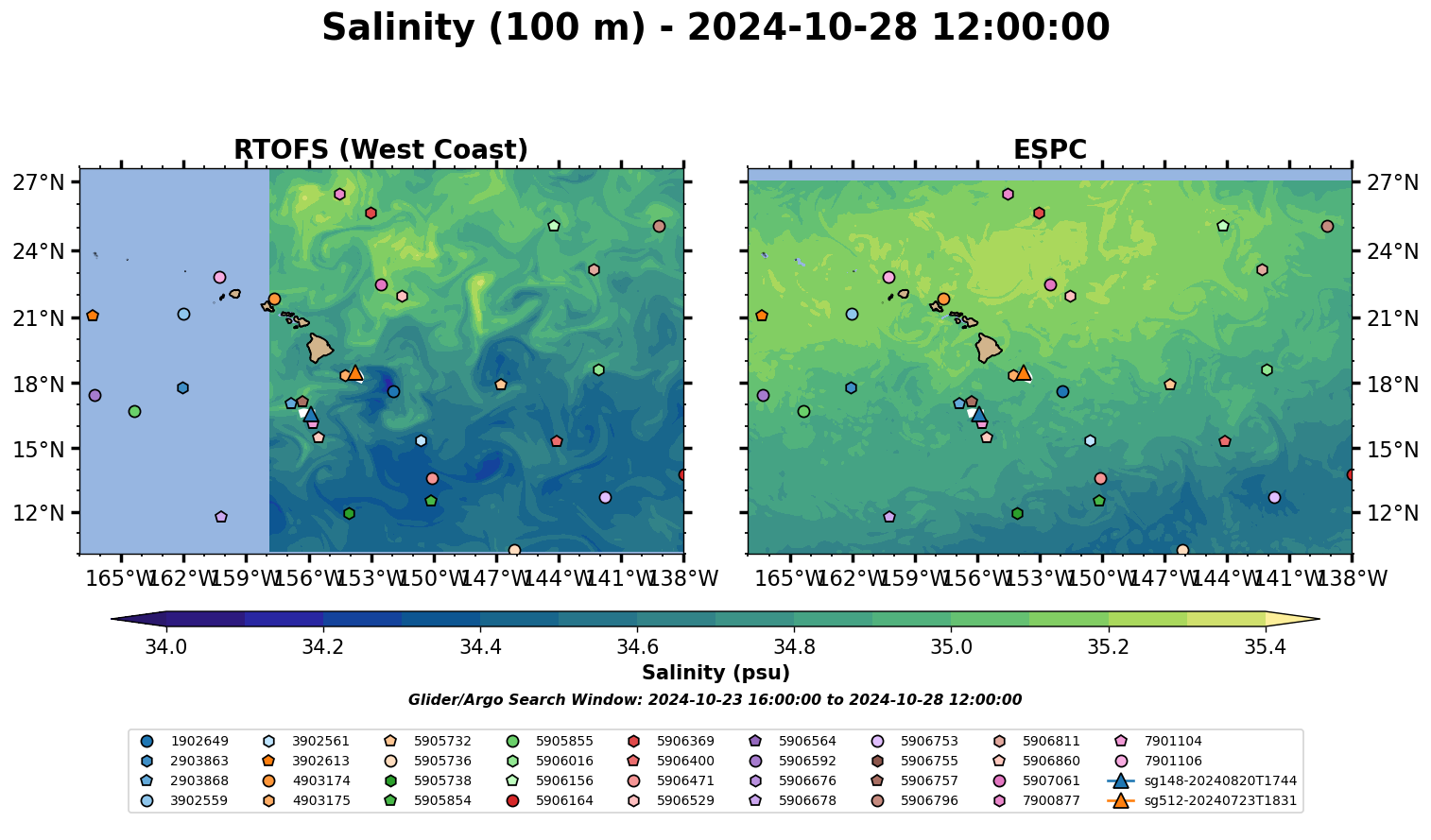 Salinity (100 m) - 2024-10-28 12:00:00

RTOFS (West Coast)

27°N
24°N
21°N
18°N
15°N
12°N

165°W 162°W 159°W 156°W 153°W 150°W 147°W 144°W 141°W 138°W

ESPC

27°N
24°N
21°N
18°N
15°N
12°N

165°W 162°W 159°W 156°W 153°W 150°W 147°W 144°W 141°W 138°W

34.0 34.2 34.4 34.6 34.8 35.0 35.2 35.4

Salinity (psu)

Glider/Argo Search Window: 2024-10-23 16:00:00 to 2024-10-28 12:00:00

1902649
2903863
2903868
3902559
3902561
3902613
4903174
4903175
5905732
5905736
5905738
5905854
5905855
5906016
5906156
5906164
5906369
5906400
5906471
5906529
5906564
5906592
5906676
5906678
5906753
5906755
5906757
5906796
5906811
5906860
5907061
7900877
7901104
7901106
sg148-20240820T1744
sg512-20240723T1831